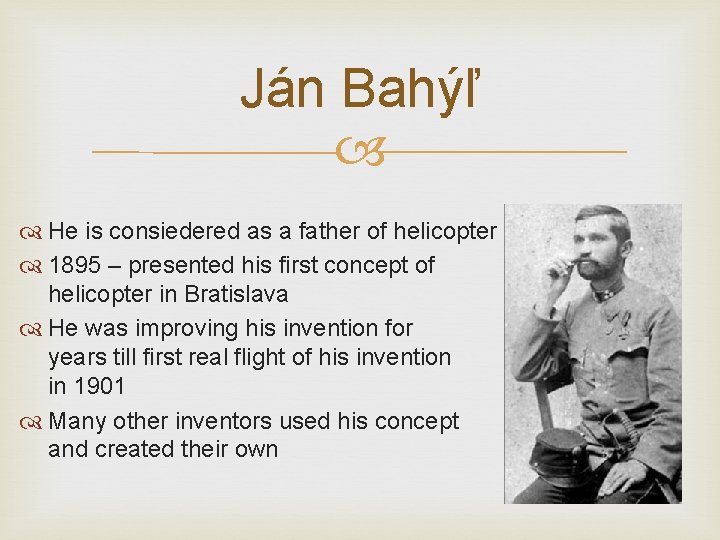 Ján Bahýľ

He is consiedered as a father of helicopter

1895 – presented his first concept of helicopter in Bratislava

He was improving his invention for years till first real flight of his invention in 1901

Many other inventors used his concept and created their own